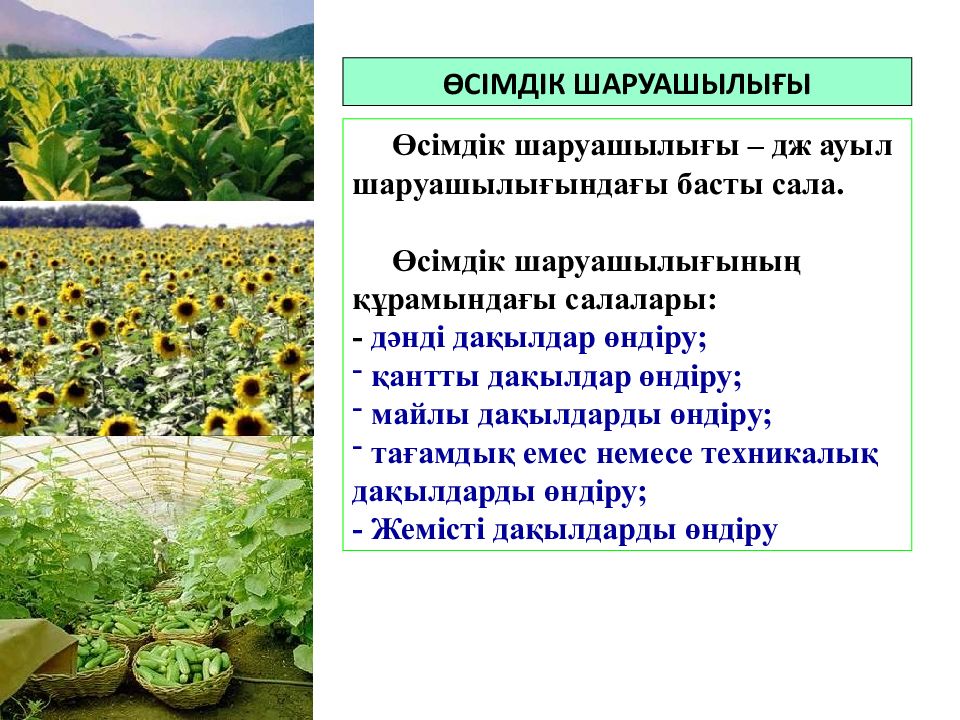 ӨСІМДІК ШАРУАШЫЛЫҒЫ

Өсімдік шаруашылығы – дж ауыл шаруашылығындағы басты сала.

Өсімдік шаруашылығының құрамындағы салалары:
- дәнді дақылдар өндіру;
- қантты дақылдар өндіру;
- майлы дақылдарды өндіру;
- тағамдық емес немесе техникалық дақылдарды өндіру;
- Жемісті дақылдарды өндіру